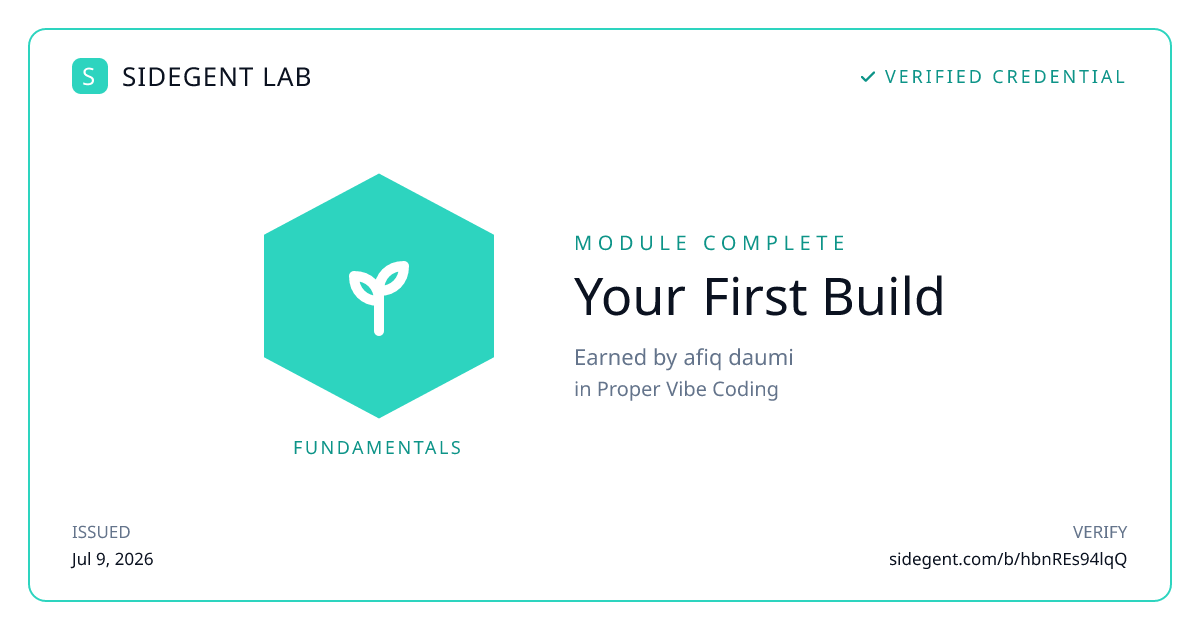 S SIDEGENT LAB

✓ VERIFIED CREDENTIAL

FUNDAMENTALS

MODULE COMPLETE

Your First Build

Earned by afiq daumi
in Proper Vibe Coding

ISSUED
Jul 9, 2026

VERIFY
sidegent.com/b/hbnREs94lqQ